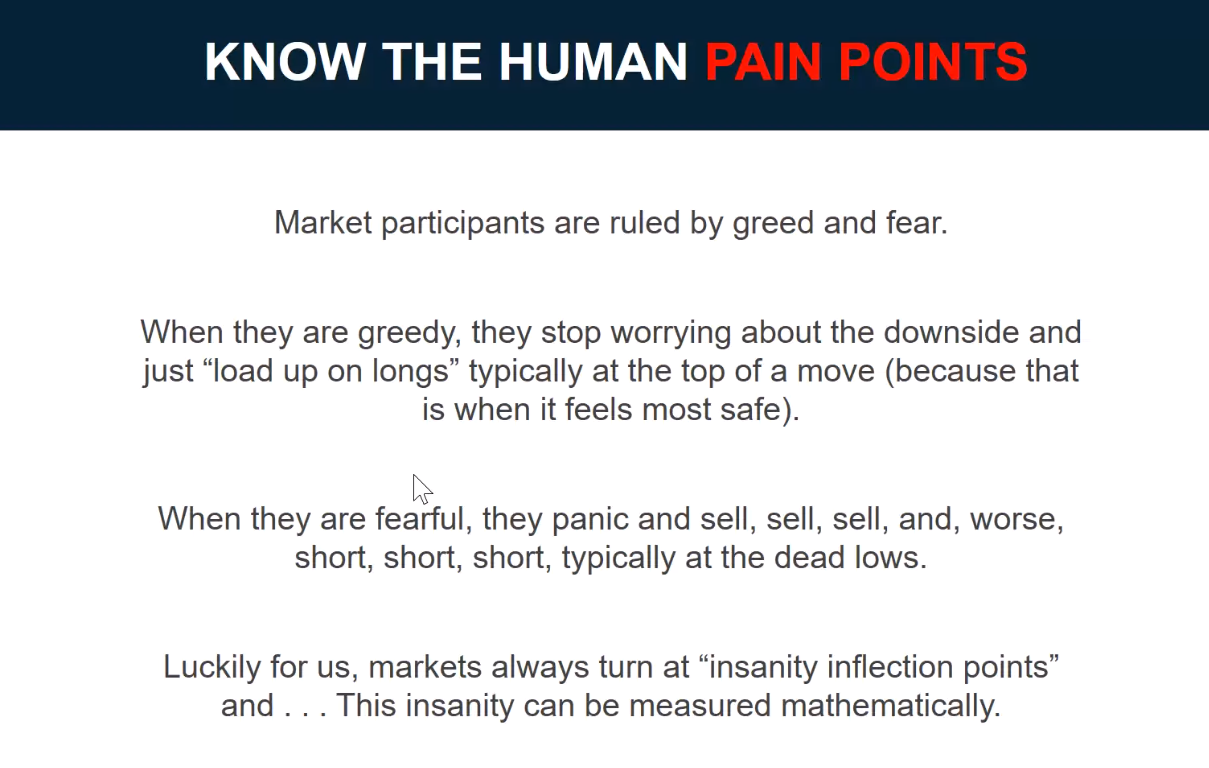 KNOW THE HUMAN PAIN POINTS

Market participants are ruled by greed and fear.

When they are greedy, they stop worrying about the downside and just “load up on longs” typically at the top of a move (because that is when it feels most safe).

When they are fearful, they panic and sell, sell, sell, and, worse, short, short, short, typically at the dead lows.

Luckily for us, markets always turn at “insanity inflection points” and . . . This insanity can be measured mathematically.